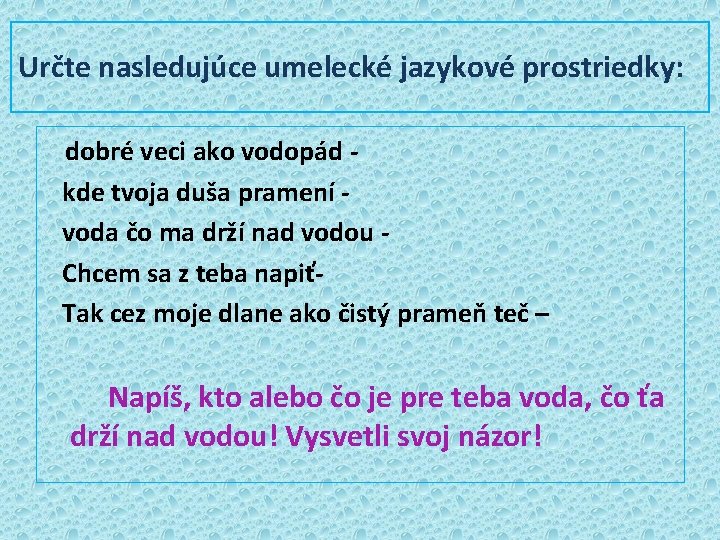 Určte nasledujúce umelecké jazykové prostriedky:

dobré veci ako vodopád -

kde tvoja duša pramení -

voda čo ma drží nad vodou -

Chcem sa z teba napiť-

Tak cez moje dlane ako čistý prameň teč –

Napíš, kto alebo čo je pre teba voda, čo ťa drží nad vodou! Vysvetli svoj názor!